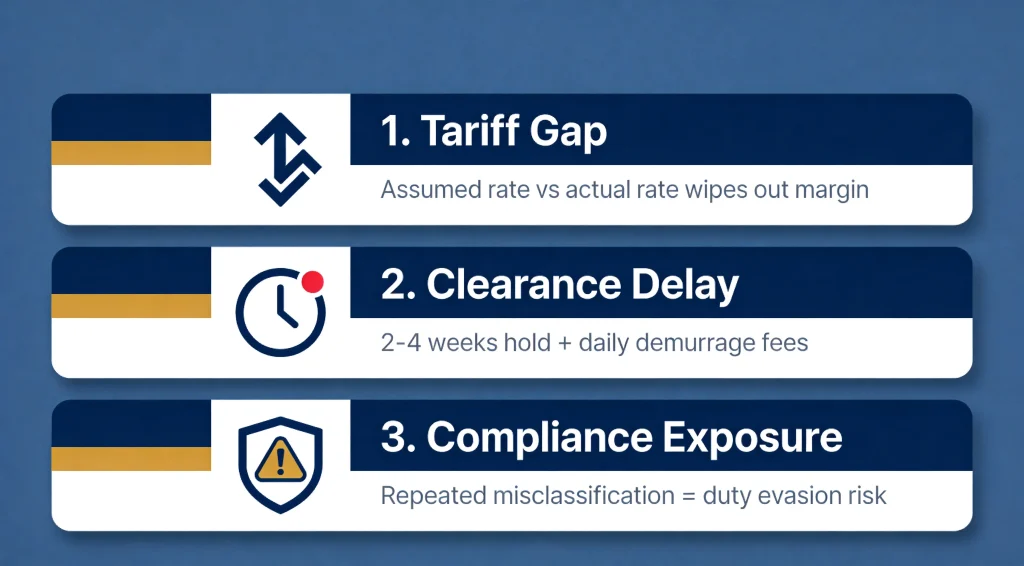 1. Tariff Gap

Assumed rate vs actual rate wipes out margin

2. Clearance Delay

2-4 weeks hold + daily demurrage fees

3. Compliance Exposure

Repeated misclassification = duty evasion risk